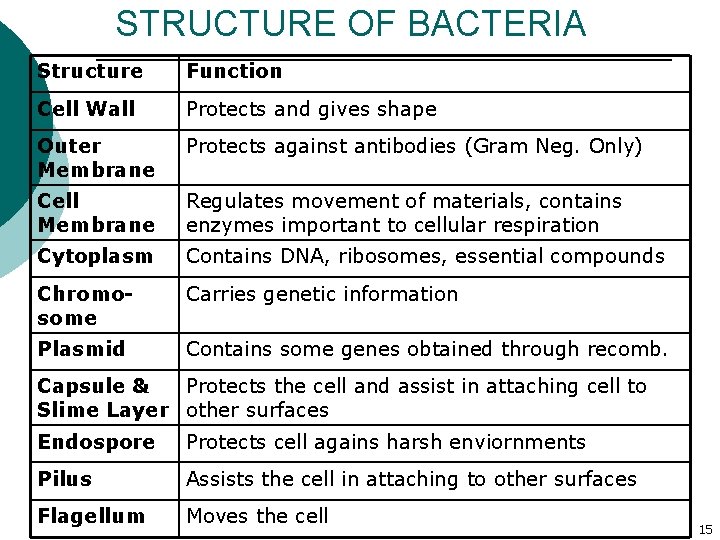 STRUCTURE OF BACTERIA

| Structure | Function |
|---|---|
| Cell Wall | Protects and gives shape |
| Outer Membrane | Protects against antibodies (Gram Neg. Only) |
| Cell Membrane | Regulates movement of materials, contains enzymes important to cellular respiration |
| Cytoplasm | Contains DNA, ribosomes, essential compounds |
| Chromosome | Carries genetic information |
| Plasmid | Contains some genes obtained through recomb. |
| Capsule & Slime Layer | Protects the cell and assist in attaching cell to other surfaces |
| Endospore | Protects cell agains harsh enviornments |
| Pilus | Assists the cell in attaching to other surfaces |
| Flagellum | Moves the cell |

15